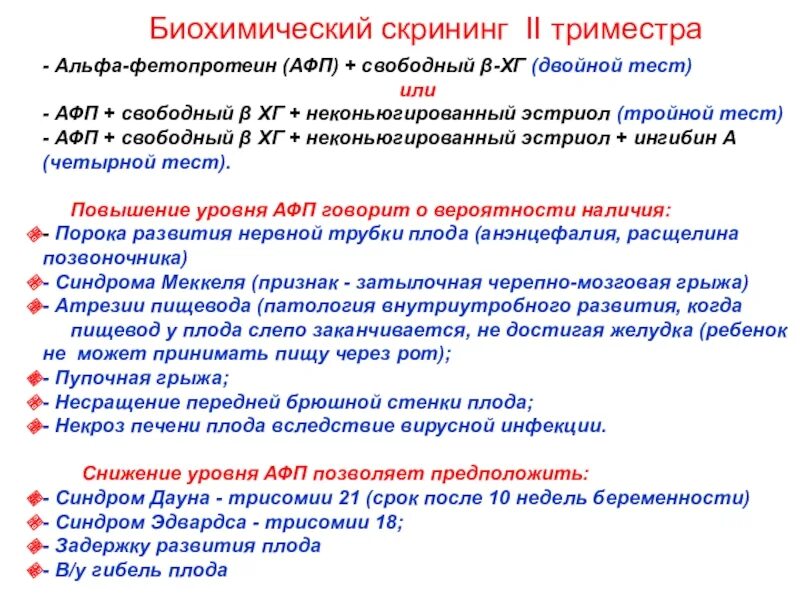 Биохимический скрининг II триместра

- Альфа-фетопротеин (АФП) + свободный β-ХГ (двойной тест)
или
- АФП + свободный β ХГ + неконьюгированный эстриол (тройной тест)
- АФП + свободный β ХГ + неконьюгированный эстриол + ингибин А (четырной тест).

Повышение уровня АФП говорит о вероятности наличия:
- Порока развития нервной трубки плода (анэнцефалия, расщелина позвоночника)
- Синдрома Меккеля (признак - затылочная черепно-мозговая грыжа)
- Атрезии пищевода (патология внутриутробного развития, когда пищевод у плода слепо заканчивается, не достигая желудка (ребенок не может принимать пищу через рот);
- Пупочная грыжа;
- Несращение передней брюшной стенки плода;
- Некроз печени плода вследствие вирусной инфекции.

Снижение уровня АФП позволяет предположить:
- Синдром Дауна - трисомии 21 (срок после 10 недель беременности)
- Синдром Эдвардса - трисомии 18;
- Задержку развития плода
- В/у гибель плода